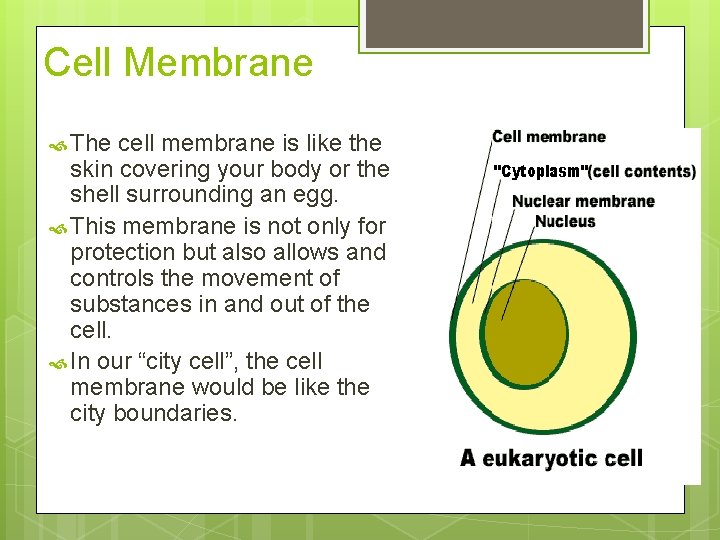 Cell Membrane

The cell membrane is like the skin covering your body or the shell surrounding an egg.

This membrane is not only for protection but also allows and controls the movement of substances in and out of the cell.

In our “city cell”, the cell membrane would be like the city boundaries.

Cell membrane

"Cytoplasm"(cell contents)

Nuclear membrane

Nucleus

A eukaryotic cell